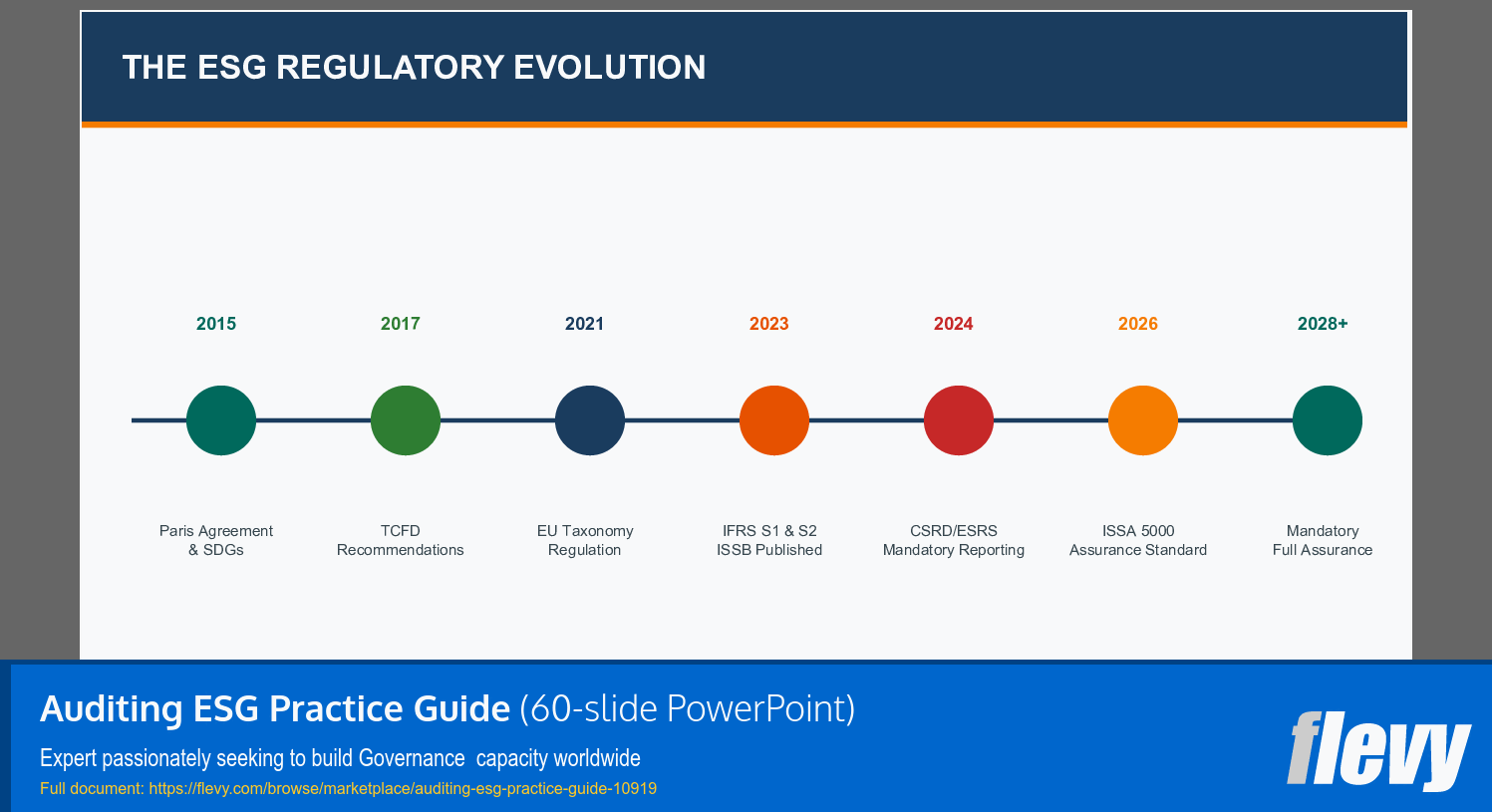 THE ESG REGULATORY EVOLUTION

2015

Paris Agreement & SDGs

2017

TCFD Recommendations

2021

EU Taxonomy Regulation

2023

IFRS S1 & S2 ISSB Published

2024

CSRD/ESRS Mandatory Reporting

2026

ISSA 5000 Assurance Standard

2028+

Mandatory Full Assurance

Auditing ESG Practice Guide (60-slide PowerPoint)

Expert passionately seeking to build Governance capacity worldwide

Full document: https://flevy.com/browse/marketplace/auditing-esg-practice-guide-10919

flevy